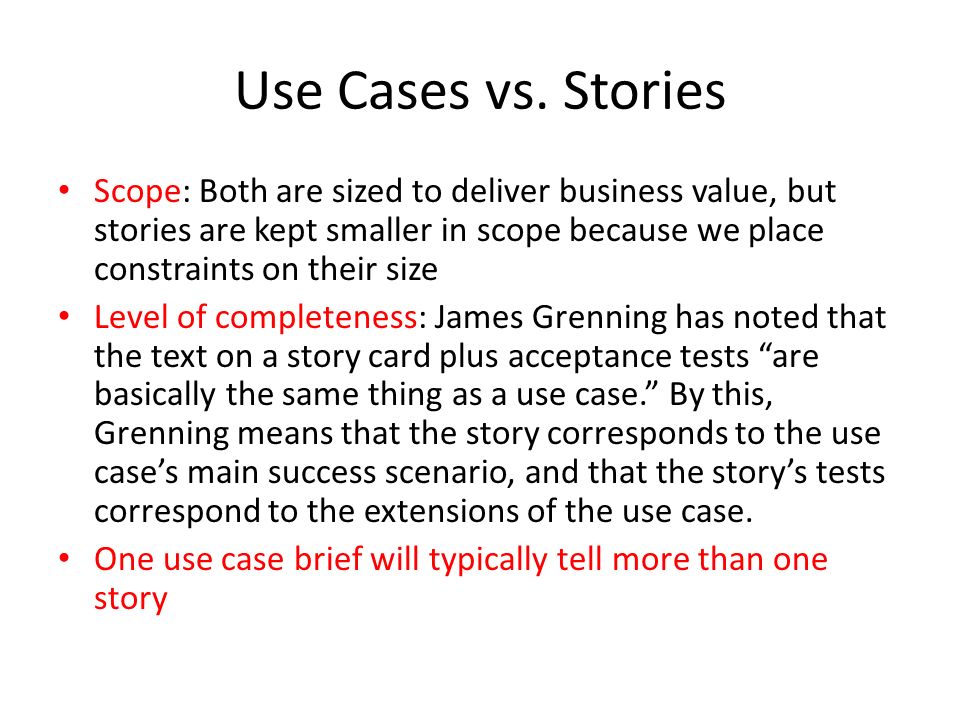 Use Cases vs. Stories

• Scope: Both are sized to deliver business value, but stories are kept smaller in scope because we place constraints on their size

• Level of completeness: James Grenning has noted that the text on a story card plus acceptance tests “are basically the same thing as a use case.” By this, Grenning means that the story corresponds to the use case’s main success scenario, and that the story’s tests correspond to the extensions of the use case.

• One use case brief will typically tell more than one story